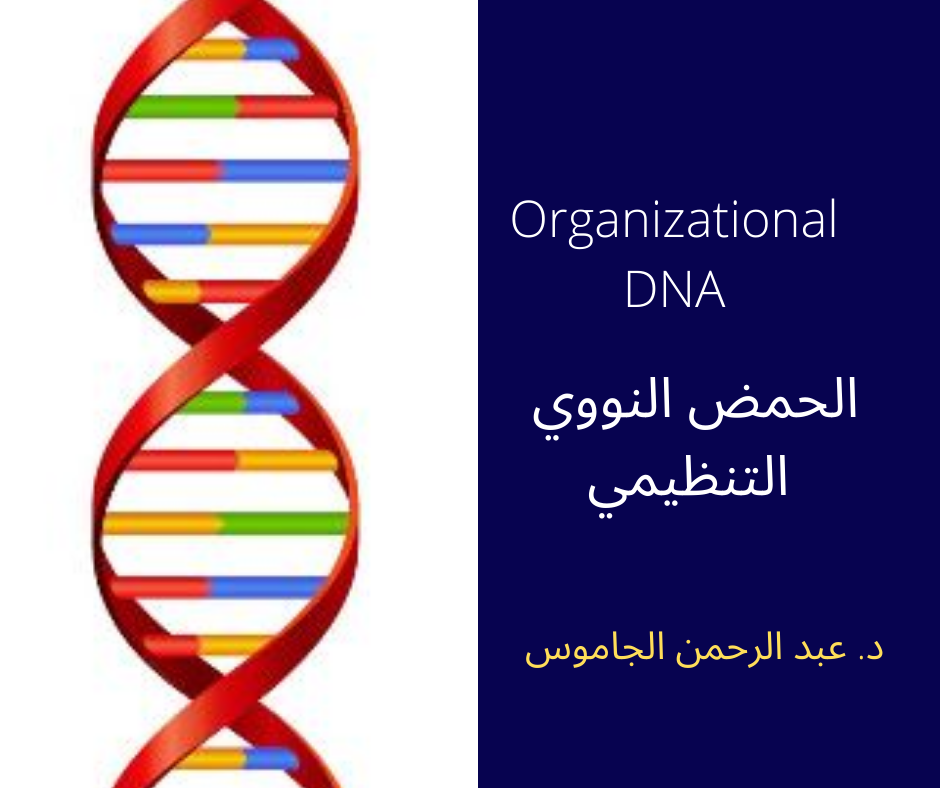 Organizational DNA

الحمض النووي التنظيمي

د. عبد الرحمن الجاموس